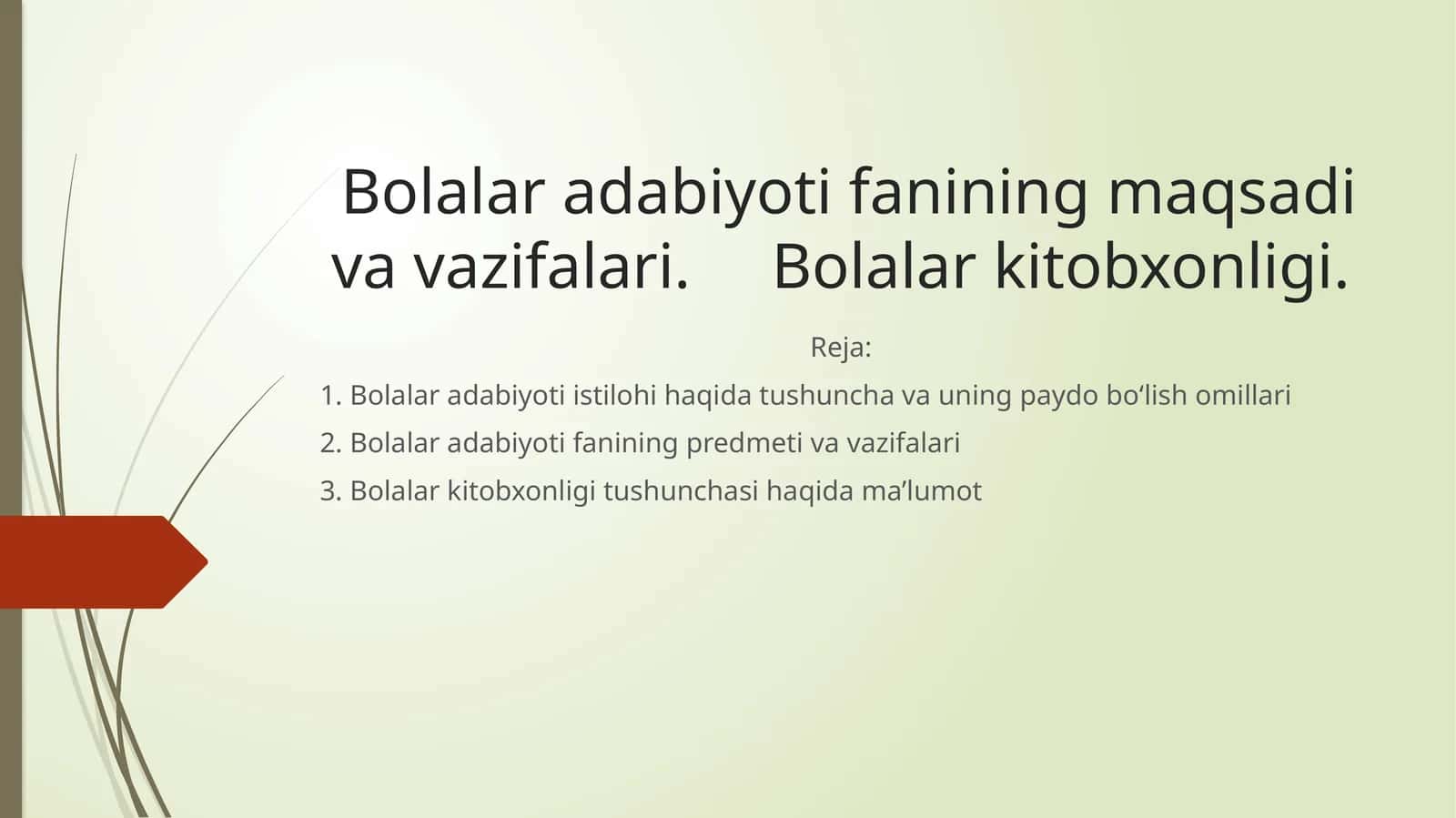 Bolalar adabiyoti fanining maqsadi va vazifalari. Bolalar kitobxonligi.

Reja:

1. Bolalar adabiyoti istilohi haqida tushuncha va uning paydo bo‘lish omillari

2. Bolalar adabiyoti fanining predmeti va vazifalari

3. Bolalar kitobxonligi tushunchasi haqida ma’lumot